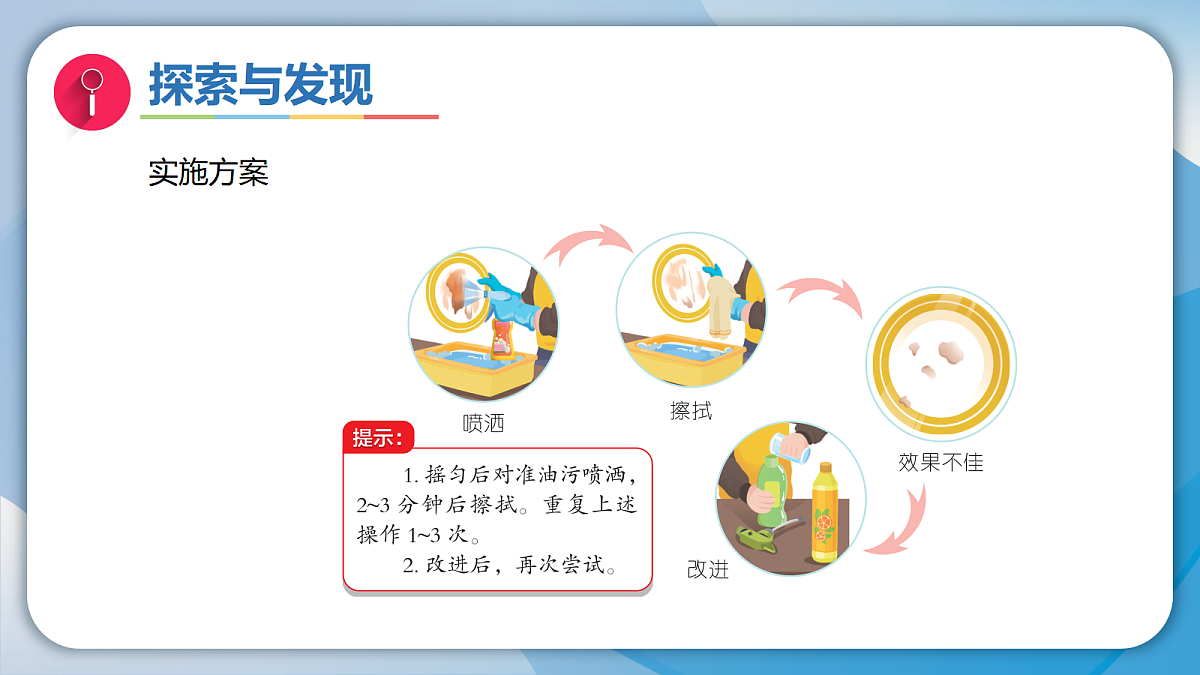 探索与发现

实施方案

喷洒

擦拭

效果不佳

改进

提示：

1. 摇匀后对准油污喷洒，2~3 分钟后擦拭。重复上述操作 1~3 次。

2. 改进后，再次尝试。